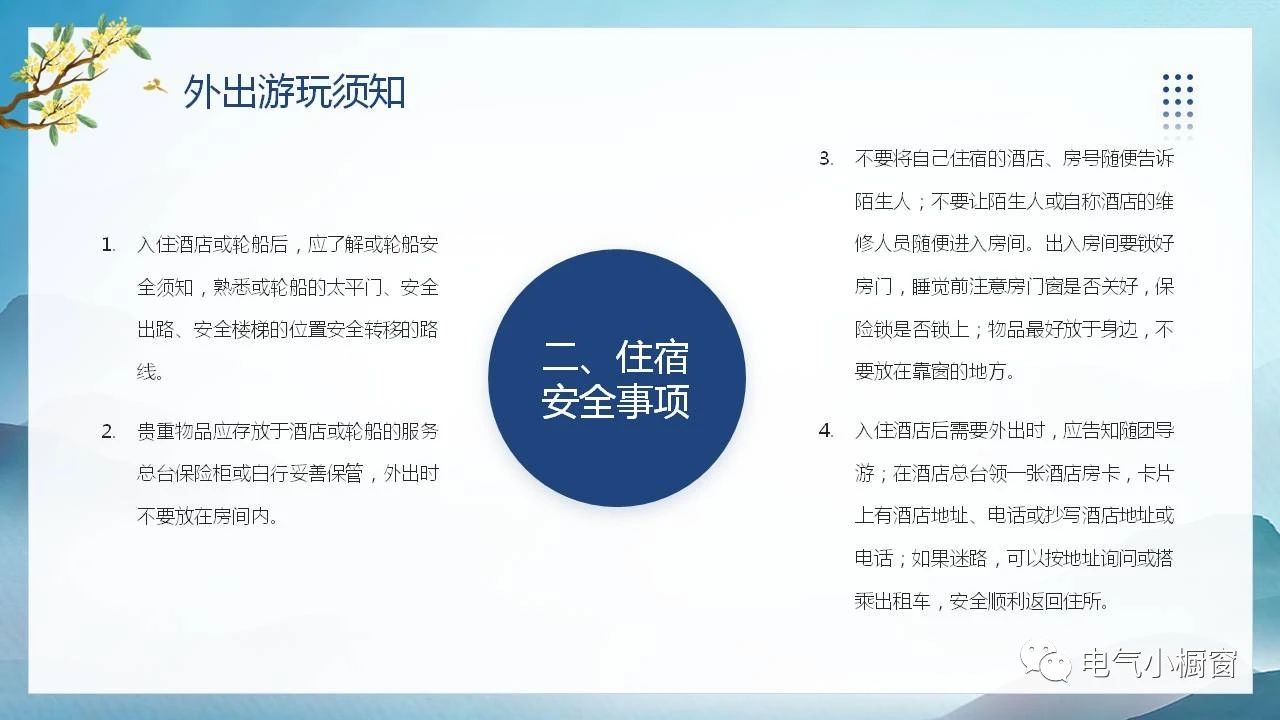 外出游玩须知

1. 入住酒店或轮船后，应了解或轮船安全须知，熟悉或轮船的太平门、安全出路、安全楼梯的位置安全转移的路线。

2. 贵重物品应存放于酒店或轮船的服务总台保险柜或自行妥善保管，外出时不要放在房间内。

二、住宿安全事项

3. 不要将自己住宿的酒店、房号随便告诉陌生人；不要让陌生人或自称酒店的维修人员随便进入房间。出入房间要锁好房门，睡觉前注意房门窗是否关好，保险锁是否锁上；物品最好放于身边，不要放在靠窗的地方。

4. 入住酒店后需要外出时，应告知随团导游；在酒店总台领一张酒店房卡，卡片上有酒店地址、电话或抄写酒店地址或电话；如果迷路，可以按地址询问或搭乘出租车，安全顺利返回住所。

电气小橱窗